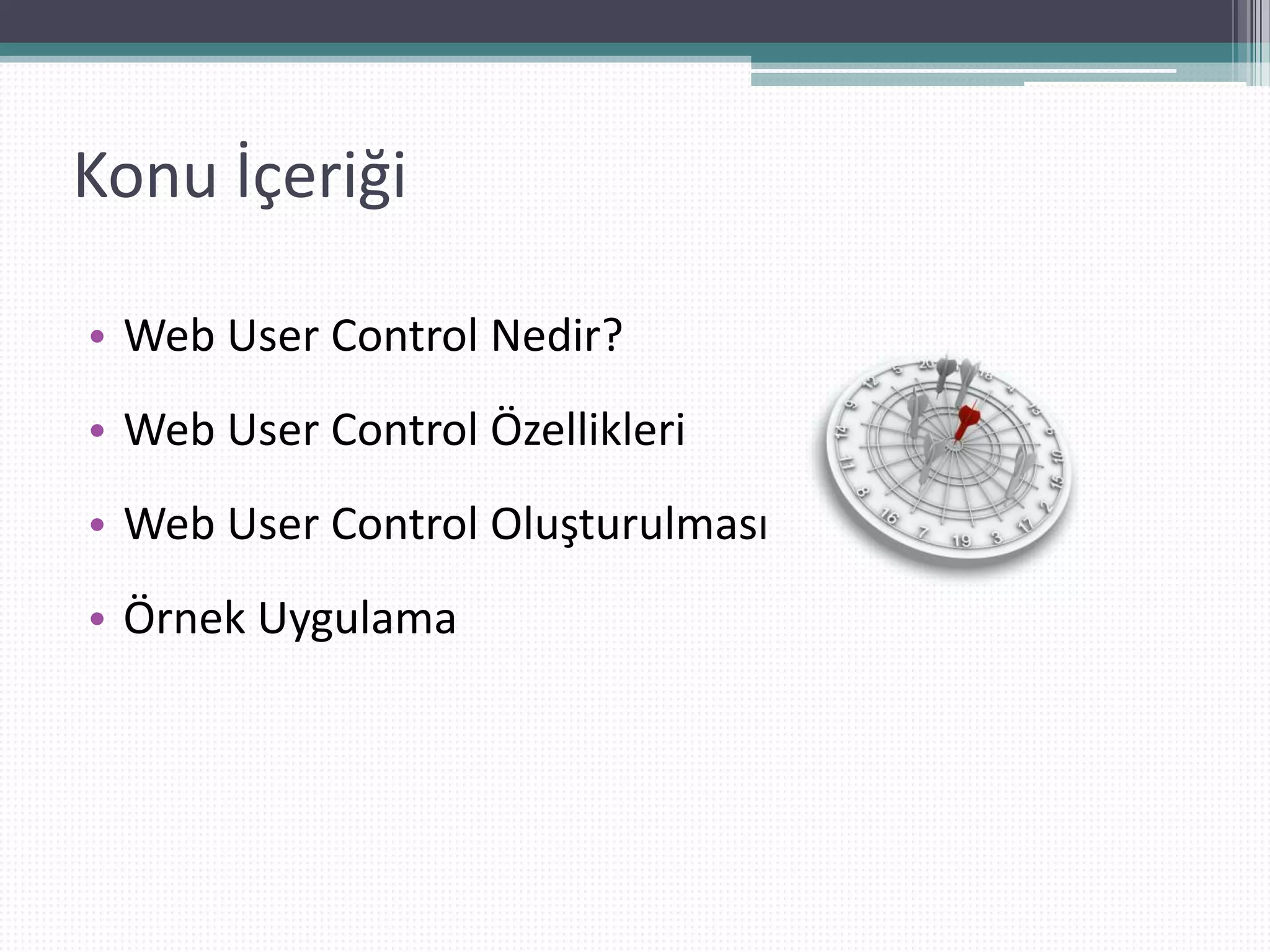 Konu İçeriği

• Web User Control Nedir?
• Web User Control Özellikleri
• Web User Control Oluşturulması
• Örnek Uygulama